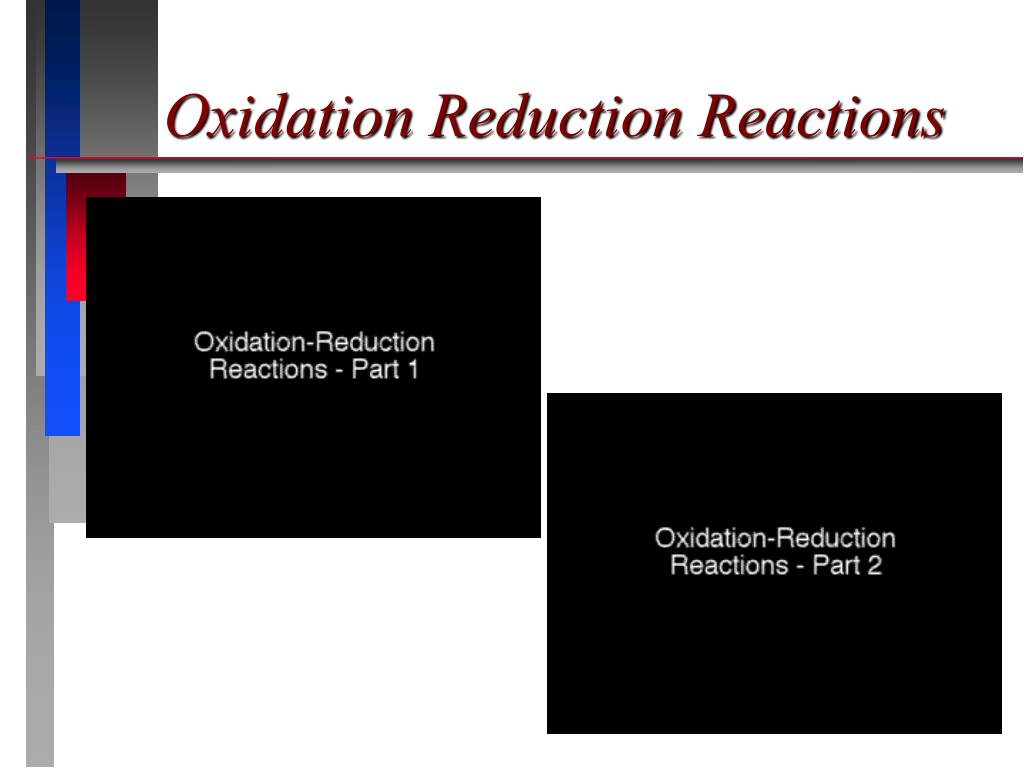 Oxidation Reduction Reactions

Oxidation-Reduction Reactions - Part 1

Oxidation-Reduction Reactions - Part 2